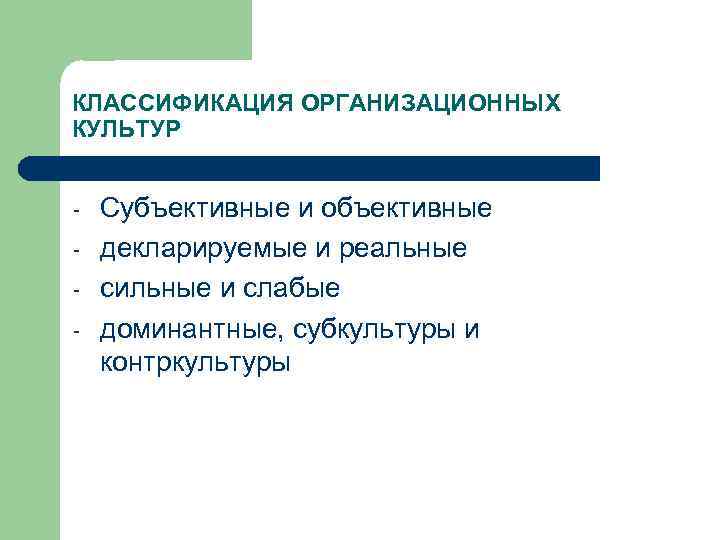 КЛАССИФИКАЦИЯ ОРГАНИЗАЦИОННЫХ КУЛЬТУР

- Субъективные и объективные
- декларируемые и реальные
- сильные и слабые
- доминантные, субкультуры и контркультуры